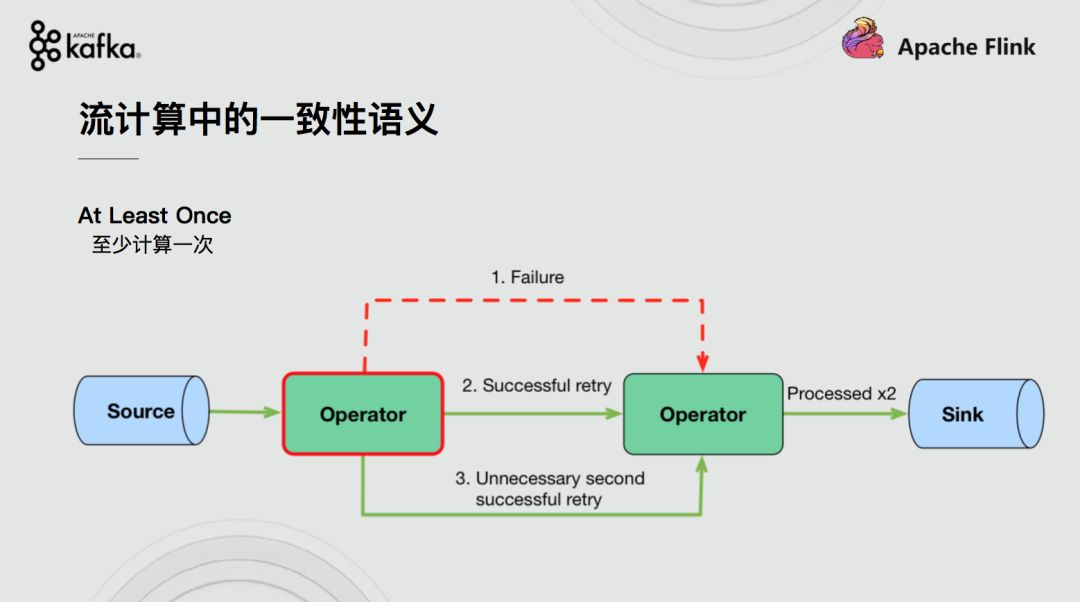 APACHE kafka

Apache Flink

流计算中的一致性语义

At Least Once
至少计算一次

1. Failure

Source

Operator

2. Successful retry

Operator

Processed x2

Sink

3. Unnecessary second successful retry